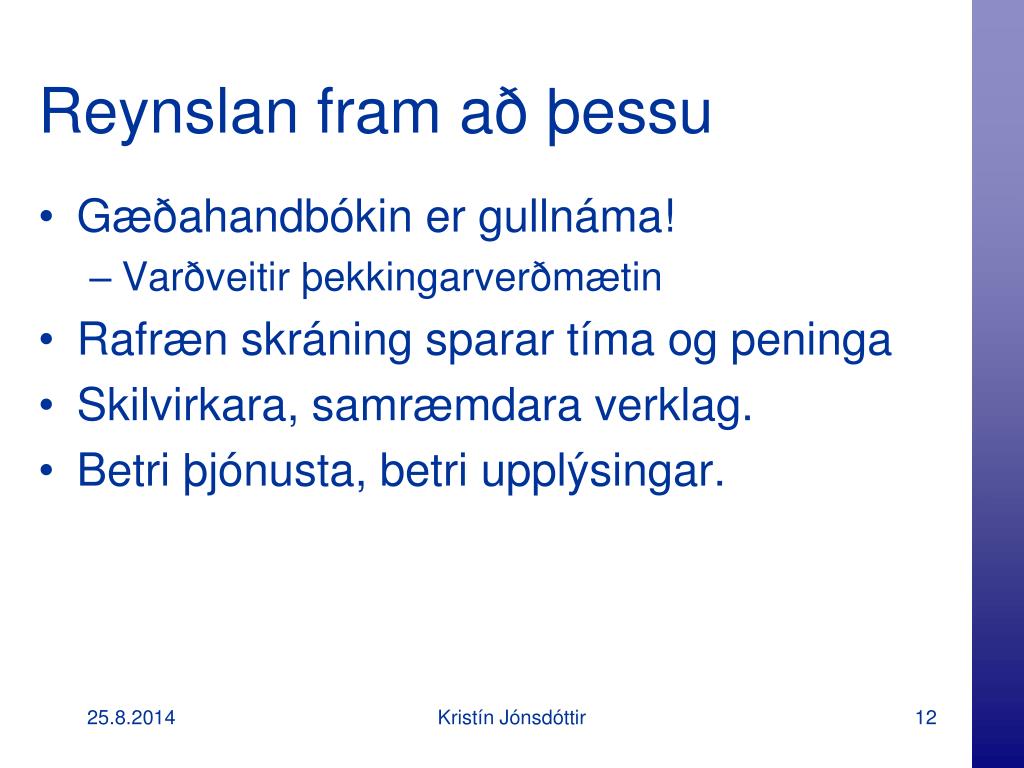 Reynslan fram að þessu

• Gæðahandbókin er gullnáma!
– Varðveitir þekkingarverðmætin
• Rafræn skráning sparar tíma og peninga
• Skilvirkara, samræmdara verklag.
• Betri þjónusta, betri upplýsingar.

25.8.2014

Kristín Jónsdóttir

12